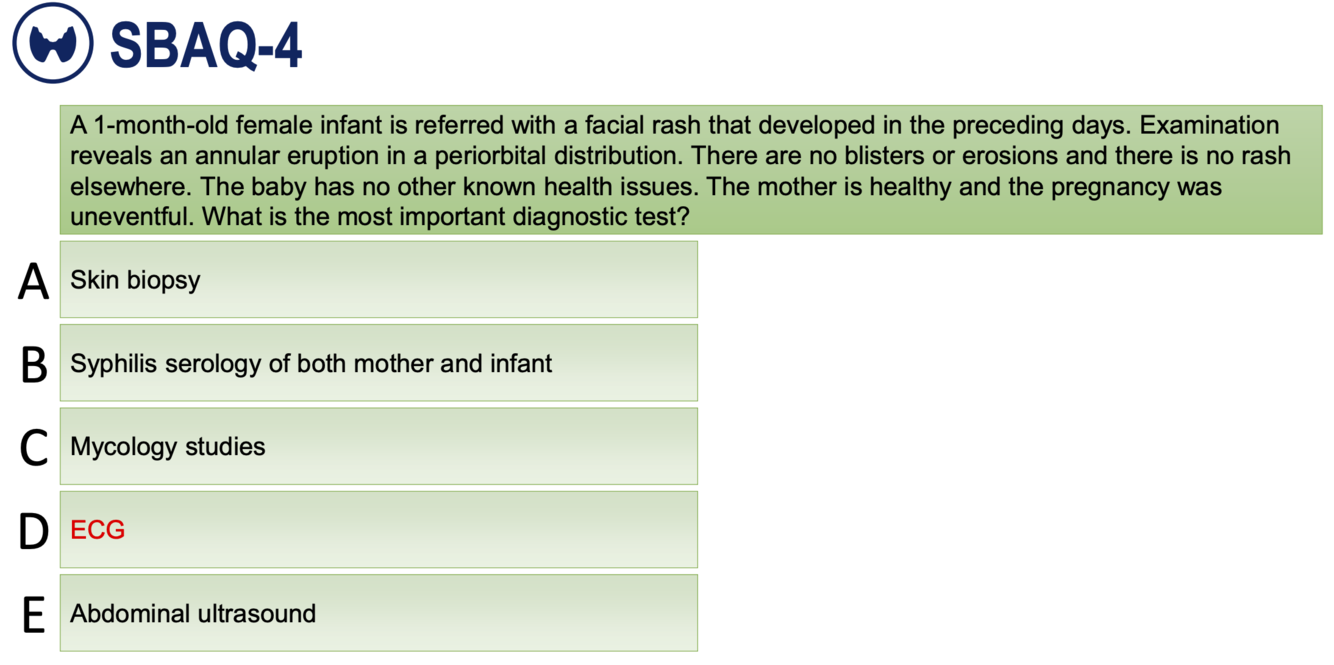 SBAQ-4

A 1-month-old female infant is referred with a facial rash that developed in the preceding days. Examination reveals an annular eruption in a periorbital distribution. There are no blisters or erosions and there is no rash elsewhere. The baby has no other known health issues. The mother is healthy and the pregnancy was uneventful. What is the most important diagnostic test?

A Skin biopsy

B Syphilis serology of both mother and infant

C Mycology studies

D ECG

E Abdominal ultrasound